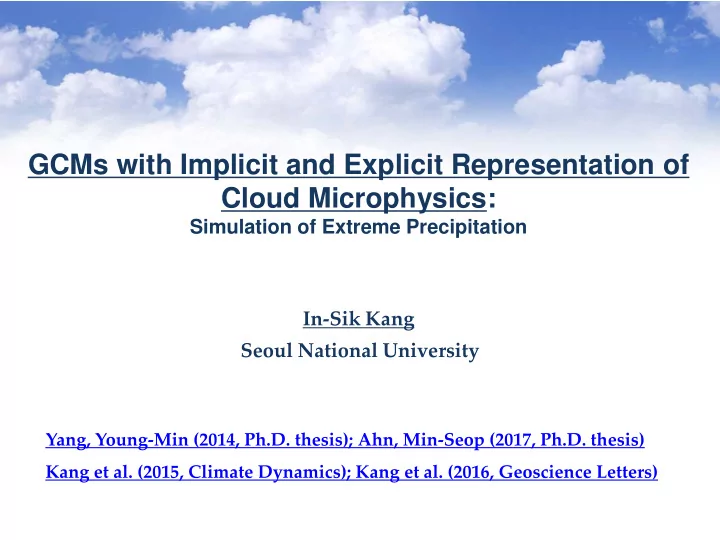 GCMs with Implicit and Explicit Representation of Cloud Microphysics:
Simulation of Extreme Precipitation

In-Sik Kang
Seoul National University

Yang, Young-Min (2014, Ph.D. thesis); Ahn, Min-Seop (2017, Ph.D. thesis)
Kang et al. (2015, Climate Dynamics); Kang et al. (2016, Geoscience Letters)